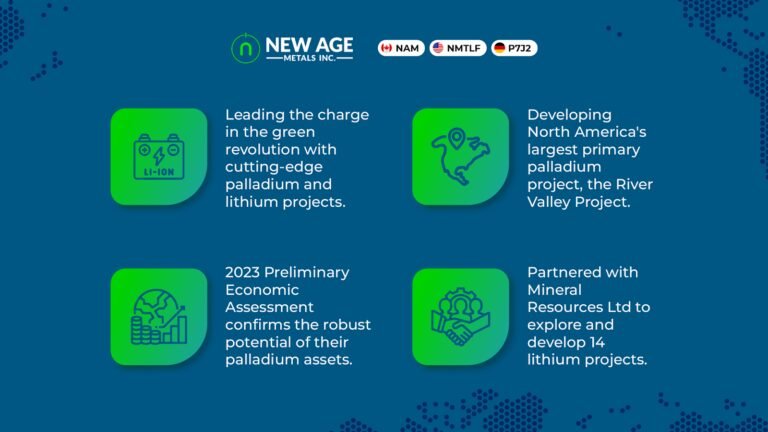 NEW AGE
METALS INC.

NAM NMTLF P7J2

LI-ION

Leading the charge in the green revolution with cutting-edge palladium and lithium projects.

Developing North America's largest primary palladium project, the River Valley Project.

2023 Preliminary Economic Assessment confirms the robust potential of their palladium assets.

Partnered with Mineral Resources Ltd to explore and develop 14 lithium projects.